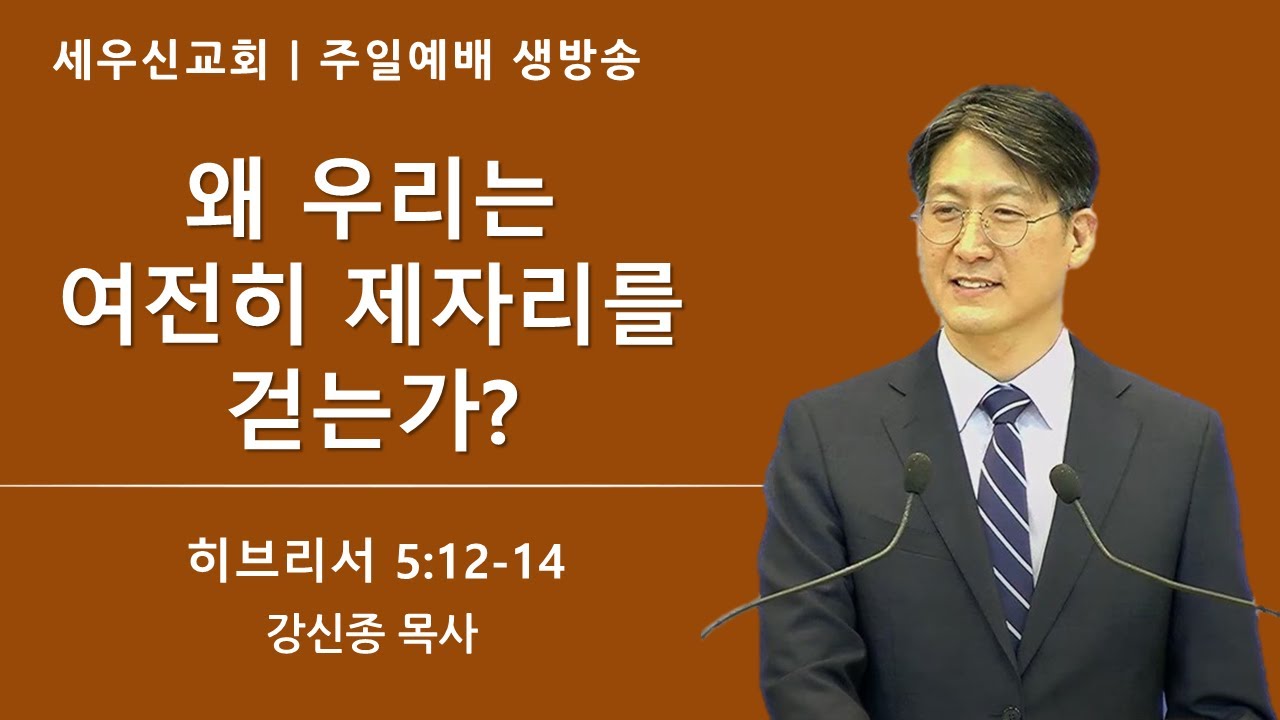 세우신교회 | 주일예배 생방송

왜 우리는 여전히 제자리를 걷는가?

히브리서 5:12-14

강신종 목사